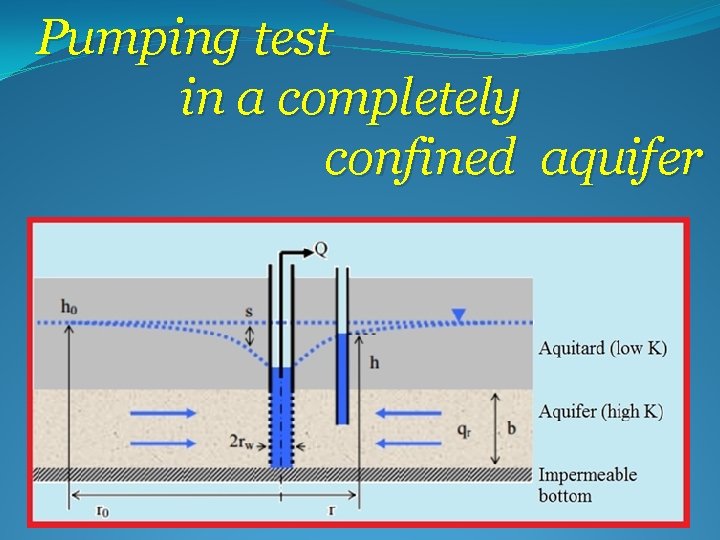 Pumping test in a completely confined aquifer

Q

$h_0$

s

h

Aquitard (low K)

Aquifer (high K)

$q_r$

b

$2r_w$

Impermeable bottom

$r_0$

r